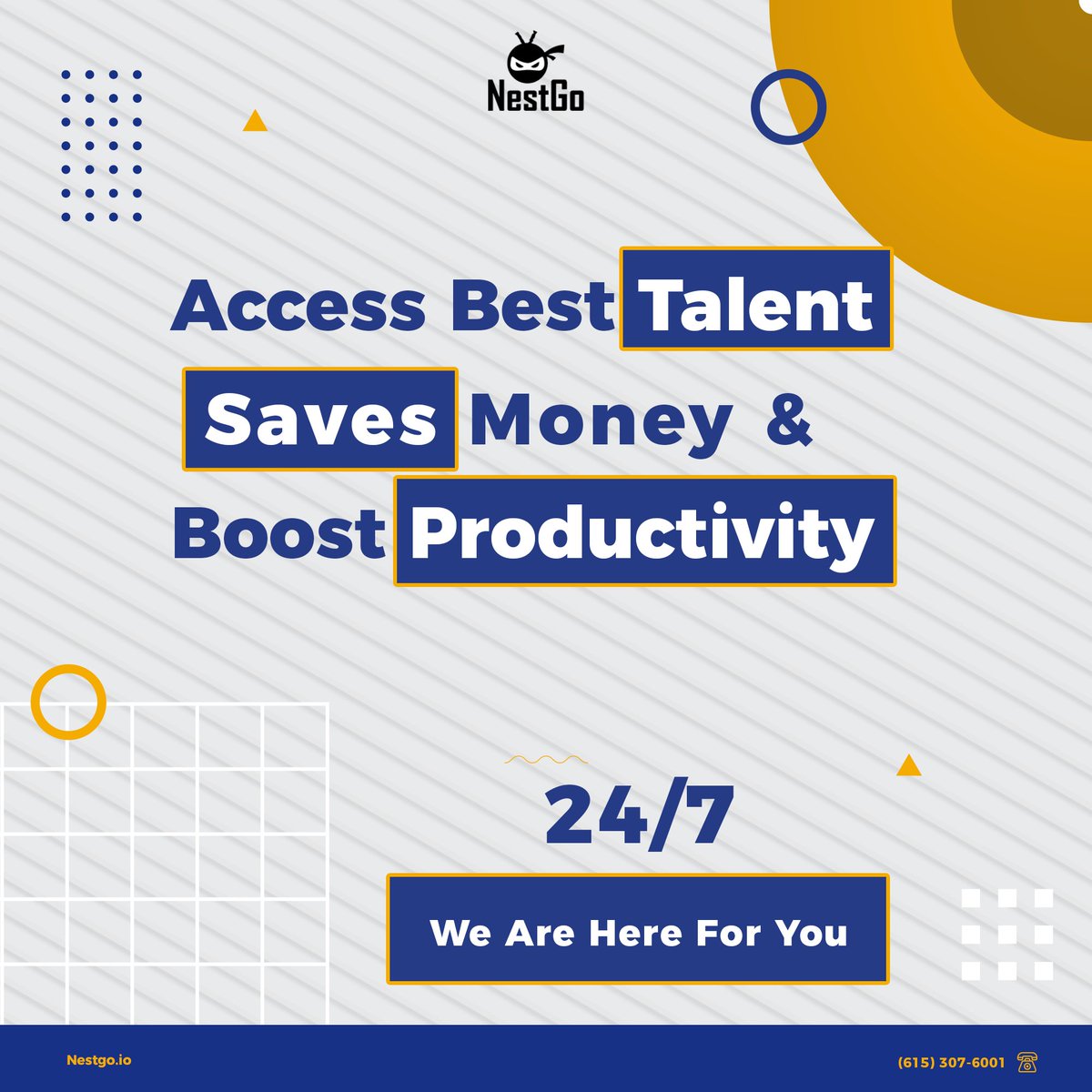 NestGo

Access Best Talent Saves Money & Boost Productivity

24/7

We Are Here For You

Nestgo.io

(615) 307-6001